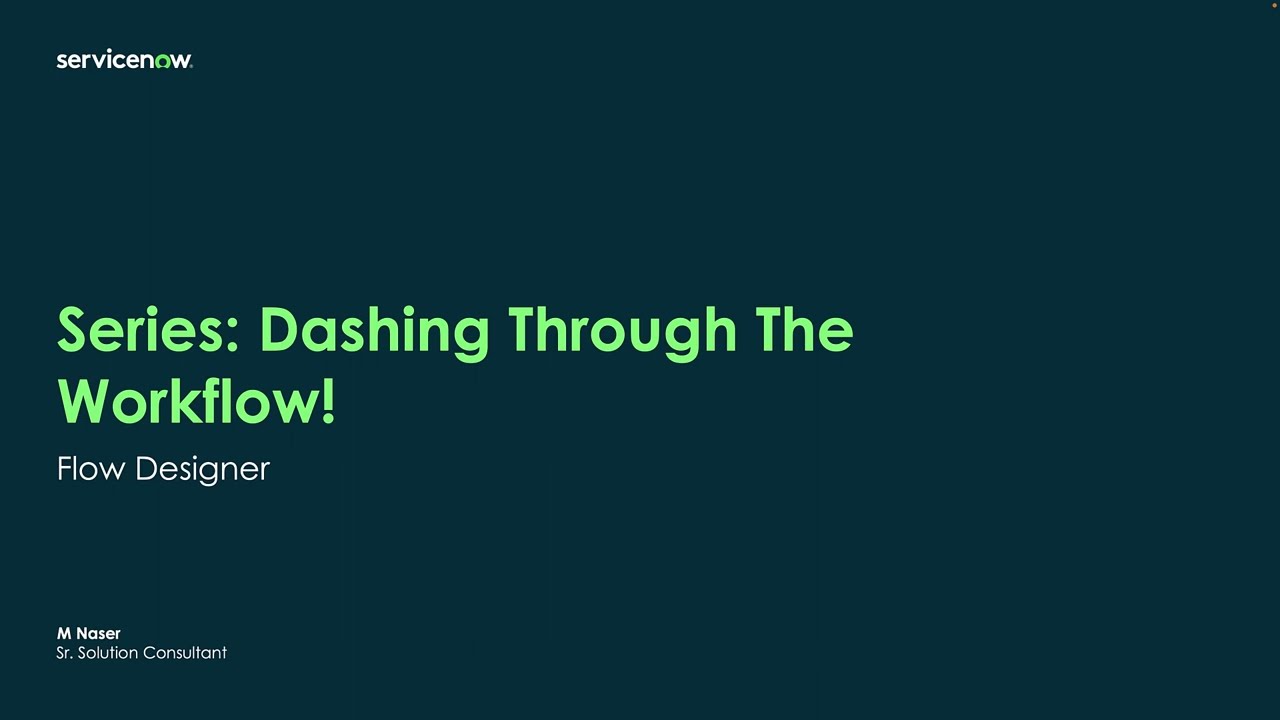 servicenow.

Series: Dashing Through The Workflow!

Flow Designer

M Naser
Sr. Solution Consultant